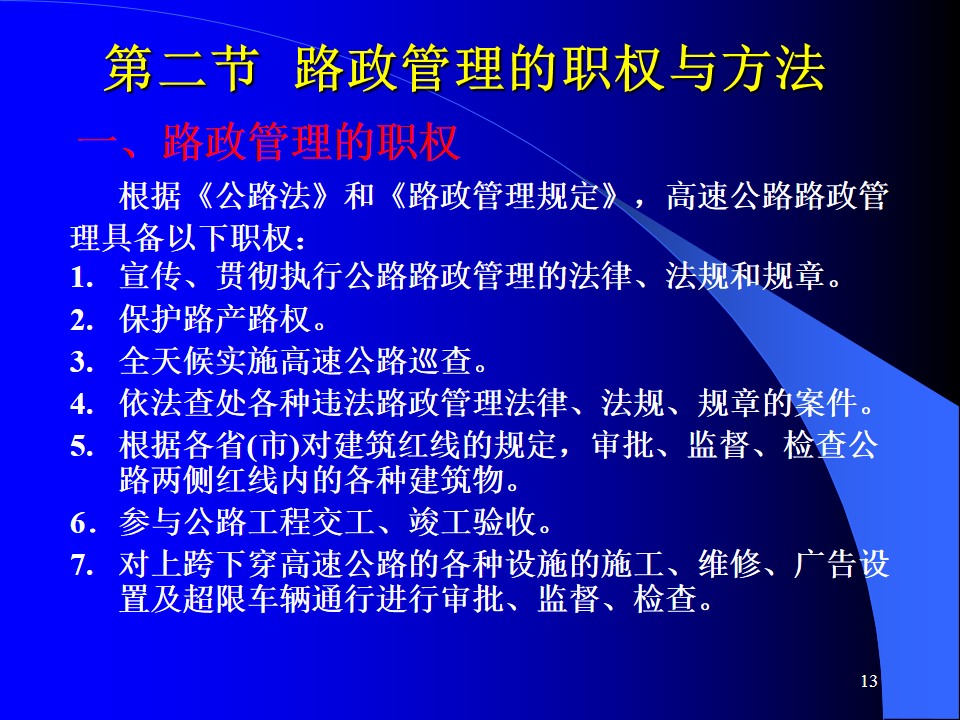 第二节 路政管理的职权与方法

一、路政管理的职权

根据《公路法》和《路政管理规定》，高速公路路政管理具备以下职权：

1. 宣传、贯彻执行公路路政管理的法律、法规和规章。
2. 保护路产路权。
3. 全天候实施高速公路巡查。
4. 依法查处各种违法路政管理法律、法规、规章的案件。
5. 根据各省(市)对建筑红线的规定，审批、监督、检查公路两侧红线内的各种建筑物。
6. 参与公路工程交工、竣工验收。
7. 对上跨下穿高速公路的各种设施的施工、维修、广告设置及超限车辆通行进行审批、监督、检查。

13